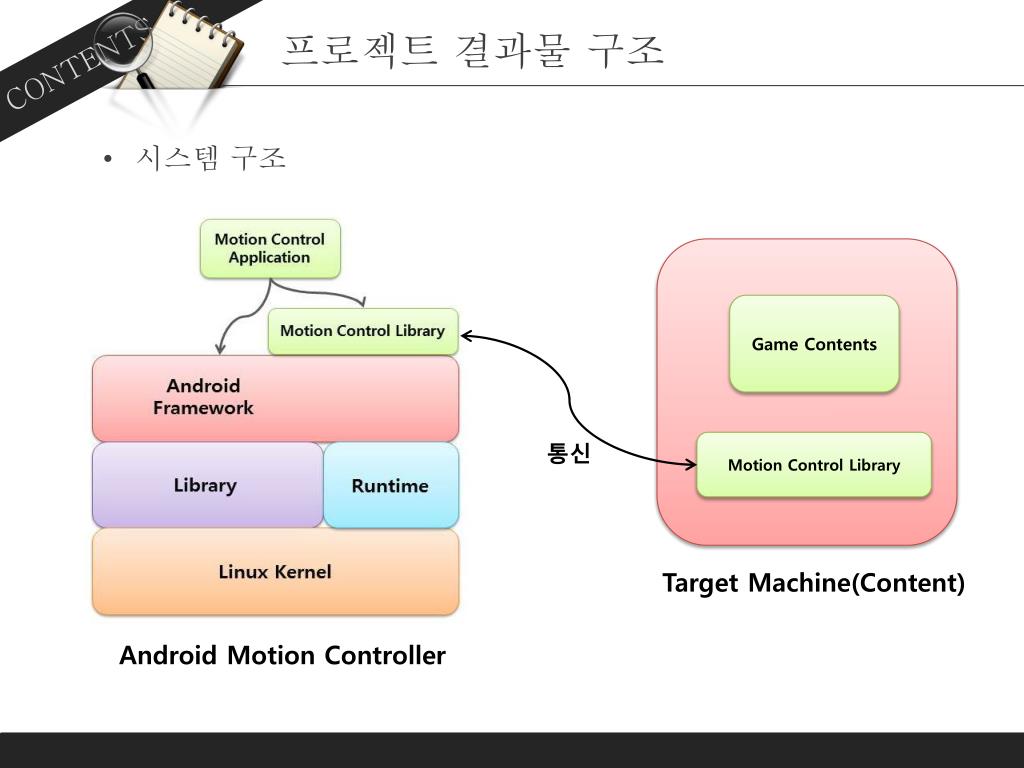 CONTENTS

프로젝트 결과물 구조

• 시스템 구조

Motion Control Application

Motion Control Library

Android Framework

Library

Runtime

Linux Kernel

Android Motion Controller

통신

Game Contents

Motion Control Library

Target Machine(Content)